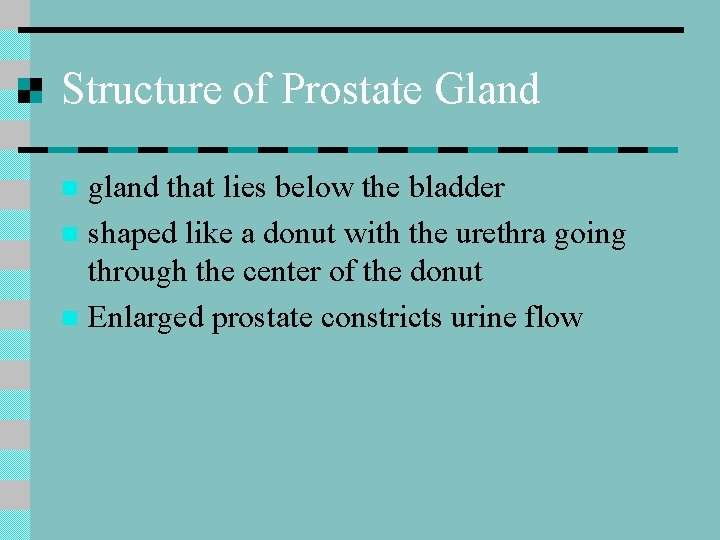 Structure of Prostate Gland

gland that lies below the bladder

shaped like a donut with the urethra going through the center of the donut

Enlarged prostate constricts urine flow